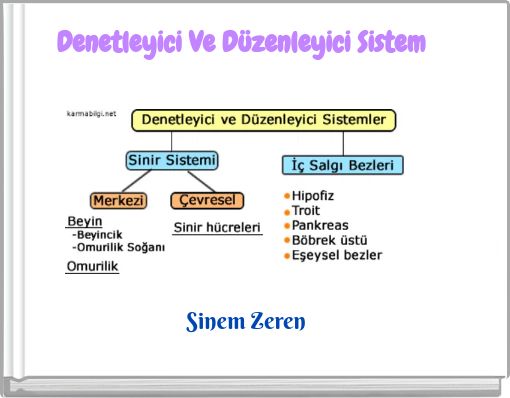 Denetleyici Ve Düzenleyici Sistem

karmabilgi.net

Denetleyici ve Düzenleyici Sistemler

Sinir Sistemi

İç Salgı Bezleri

Merkezi

Çevresel

Beyin
-Beyincik
-Omurilik Soğanı

Omurilik

Sinir hücreleri

Hipofiz
Troit
Pankreas
Böbrek üstü
Eşeysel bezler

Sinem Zeren